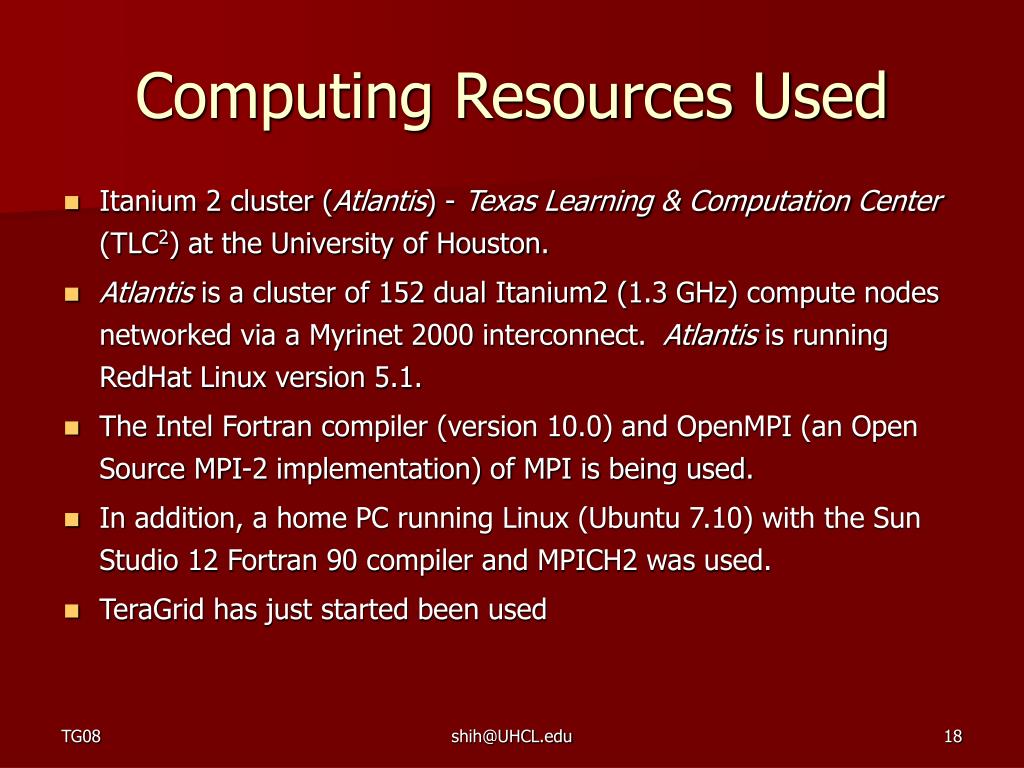 Computing Resources Used

Itanium 2 cluster (Atlantis) - Texas Learning & Computation Center (TLC$^2$) at the University of Houston.

Atlantis is a cluster of 152 dual Itanium2 (1.3 GHz) compute nodes networked via a Myrinet 2000 interconnect. Atlantis is running RedHat Linux version 5.1.

The Intel Fortran compiler (version 10.0) and OpenMPI (an Open Source MPI-2 implementation) of MPI is being used.

In addition, a home PC running Linux (Ubuntu 7.10) with the Sun Studio 12 Fortran 90 compiler and MPICH2 was used.

TeraGrid has just started been used

TG08

shih@UHCL.edu

18